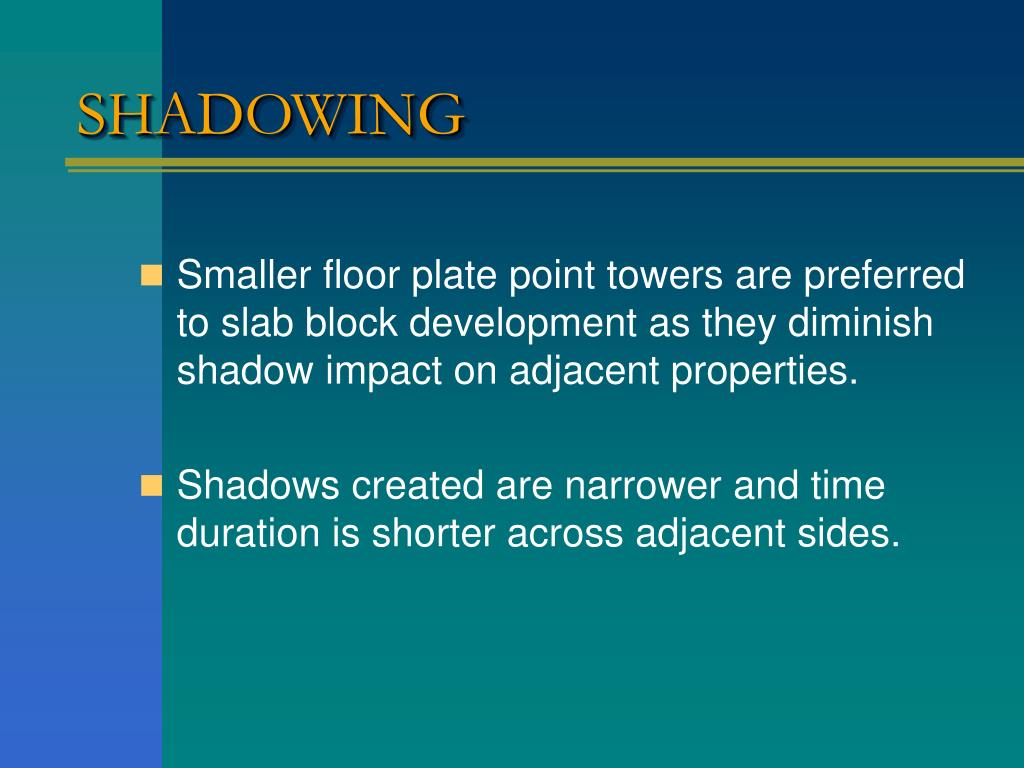 SHADOWING

Smaller floor plate point towers are preferred to slab block development as they diminish shadow impact on adjacent properties.

Shadows created are narrower and time duration is shorter across adjacent sides.